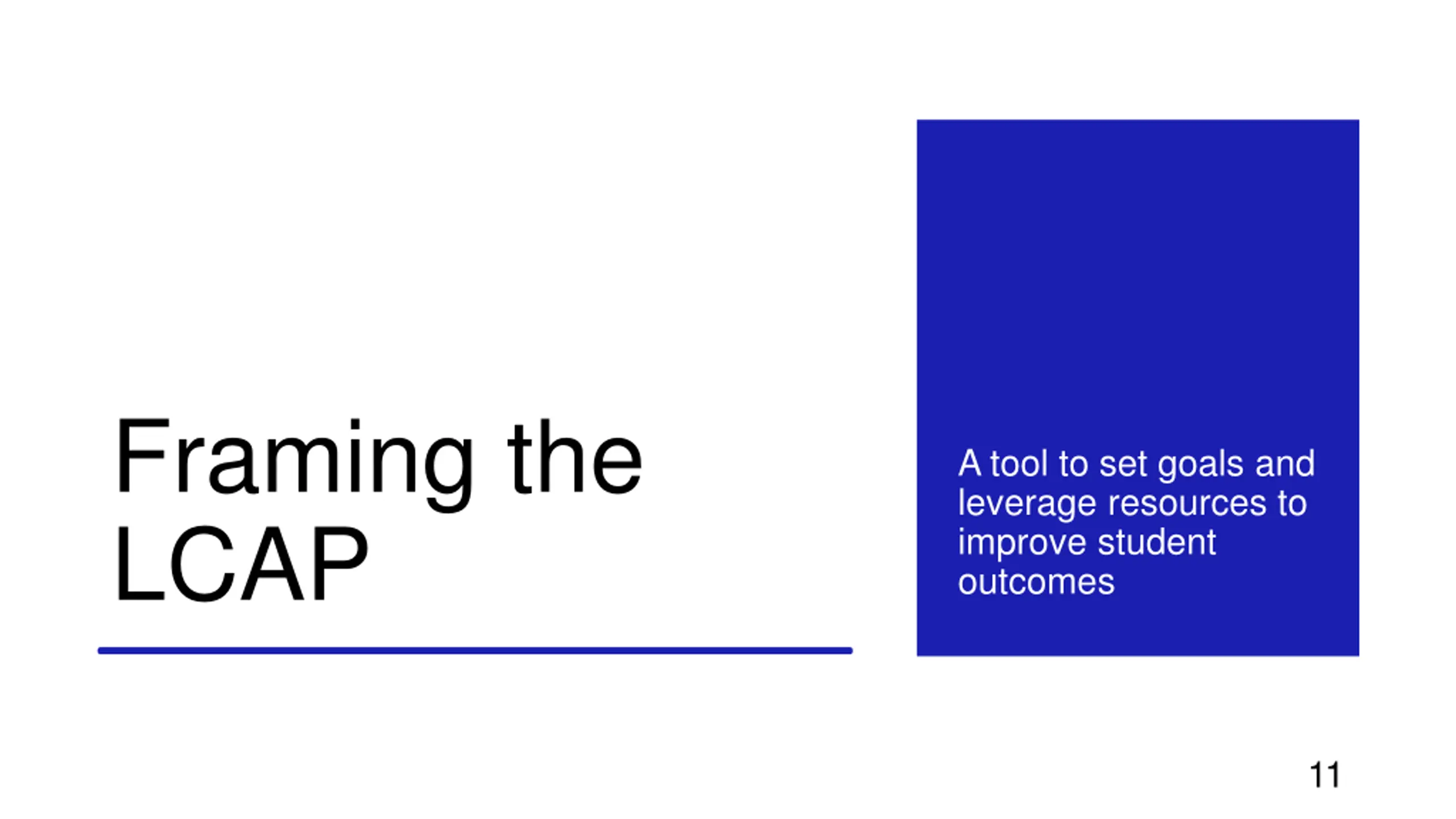 Framing the LCAP

A tool to set goals and leverage resources to improve student outcomes

11